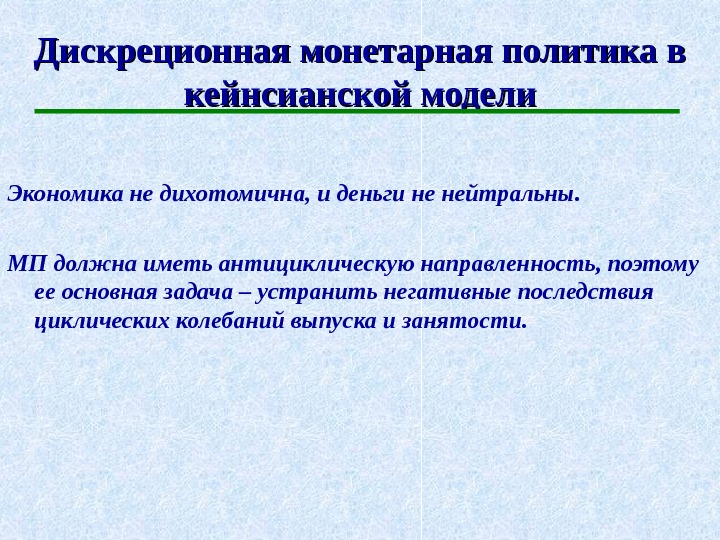 Дискреционная монетарная политика в кейнсианской модели

Экономика не дихотомична, и деньги не нейтральны.

МП должна иметь антициклическую направленность, поэтому ее основная задача – устранить негативные последствия циклических колебаний выпуска и занятости.